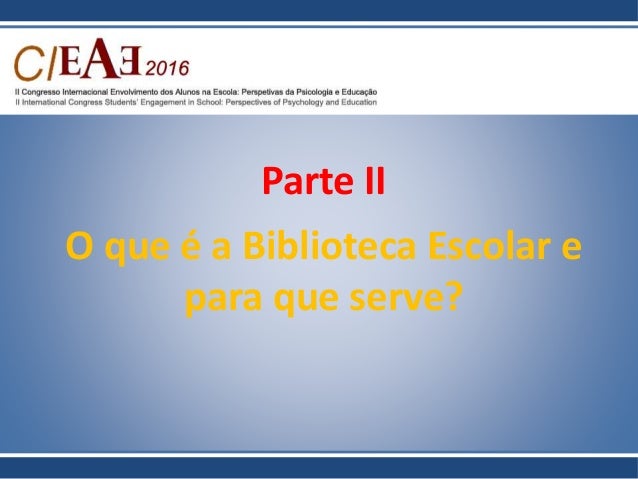 CIEAE 2016

II Congresso Internacional Envolvimento dos Alunos na Escola: Perspetivas da Psicologia e Educação
II International Congress Students' Engagement in School: Perspectives of Psychology and Education

Parte II

O que é a Biblioteca Escolar e para que serve?